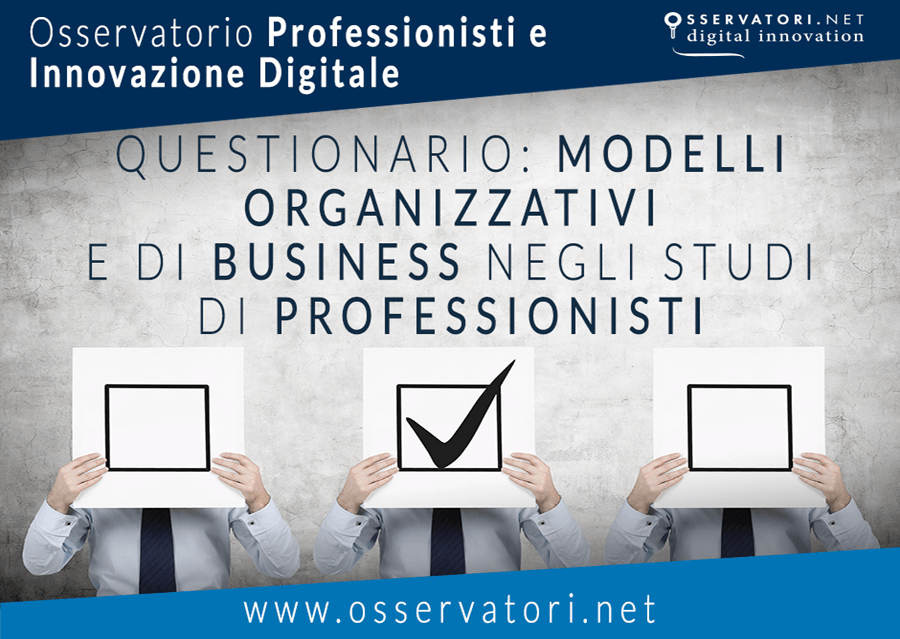 Osservatorio Professionisti e Innovazione Digitale

OSSERVATORI.NET
digital innovation

QUESTIONARIO: MODELLI ORGANIZZATIVI E DI BUSINESS NEGLI STUDI DI PROFESSIONISTI

www.osservatori.net